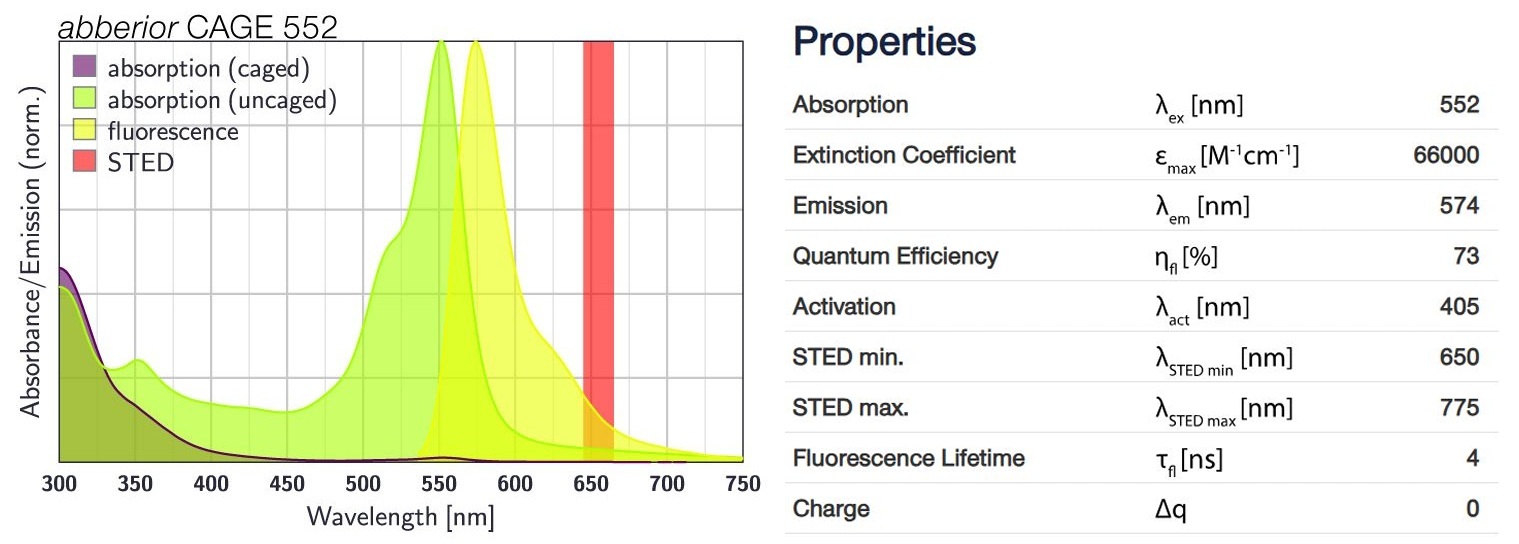 abberior CAGE 552

absorption (caged)
absorption (uncaged)
fluorescence
STED

Absorbance/Emission (norm.)

300 350 400 450 500 550 600 650 700 750

Wavelength [nm]

Properties

| | | |
|---|---|---|
| Absorption | $\lambda_{ex}$ [nm] | 552 |
| Extinction Coefficient | $\varepsilon_{max}$ [$M^{-1}cm^{-1}$] | 66000 |
| Emission | $\lambda_{em}$ [nm] | 574 |
| Quantum Efficiency | $\eta_{fl}$ [%] | 73 |
| Activation | $\lambda_{act}$ [nm] | 405 |
| STED min. | $\lambda_{STED\ min}$ [nm] | 650 |
| STED max. | $\lambda_{STED\ max}$ [nm] | 775 |
| Fluorescence Lifetime | $\tau_{fl}$ [ns] | 4 |
| Charge | $\Delta q$ | 0 |